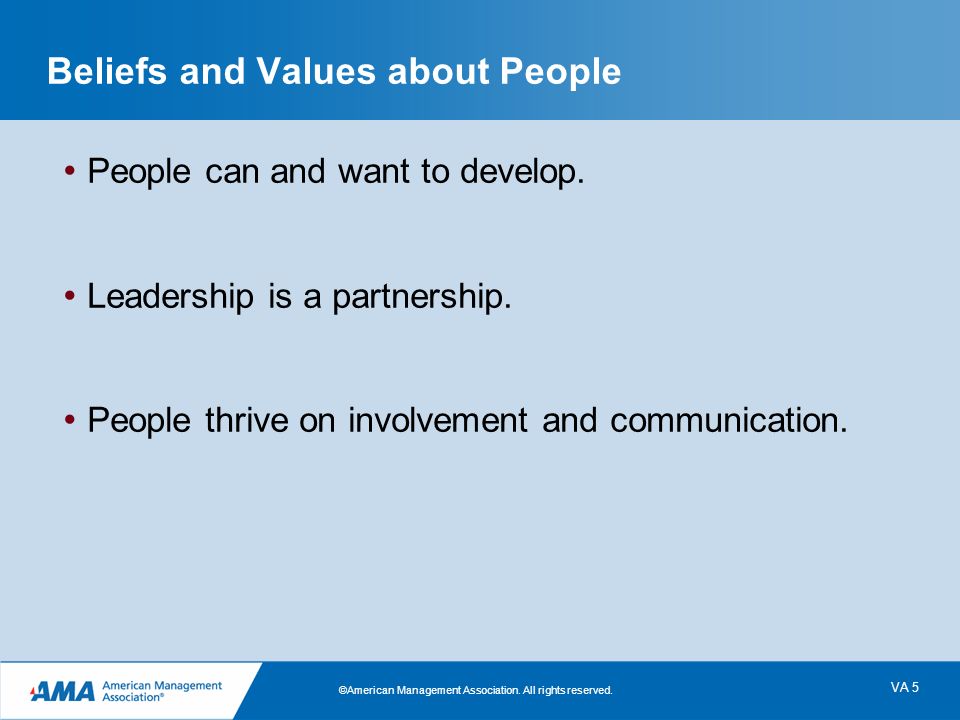 Beliefs and Values about People

• People can and want to develop.

• Leadership is a partnership.

• People thrive on involvement and communication.

AMA American Management Association®

©American Management Association. All rights reserved.

VA 5